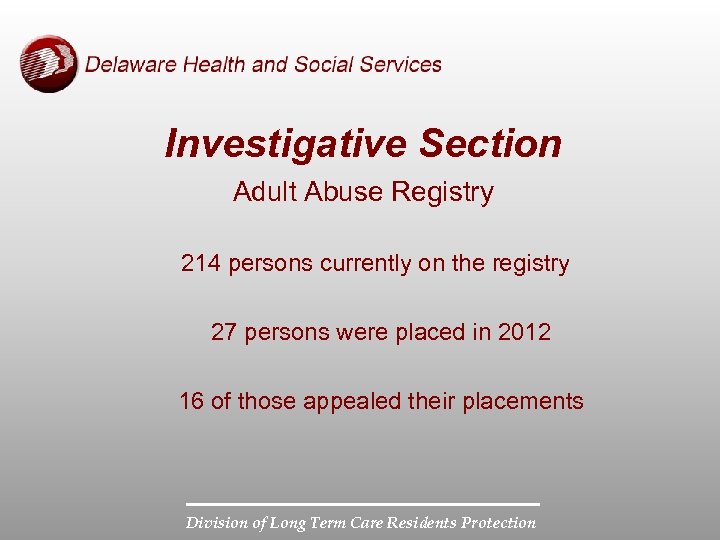 Delaware Health and Social Services

Investigative Section

Adult Abuse Registry

214 persons currently on the registry

27 persons were placed in 2012

16 of those appealed their placements

Division of Long Term Care Residents Protection